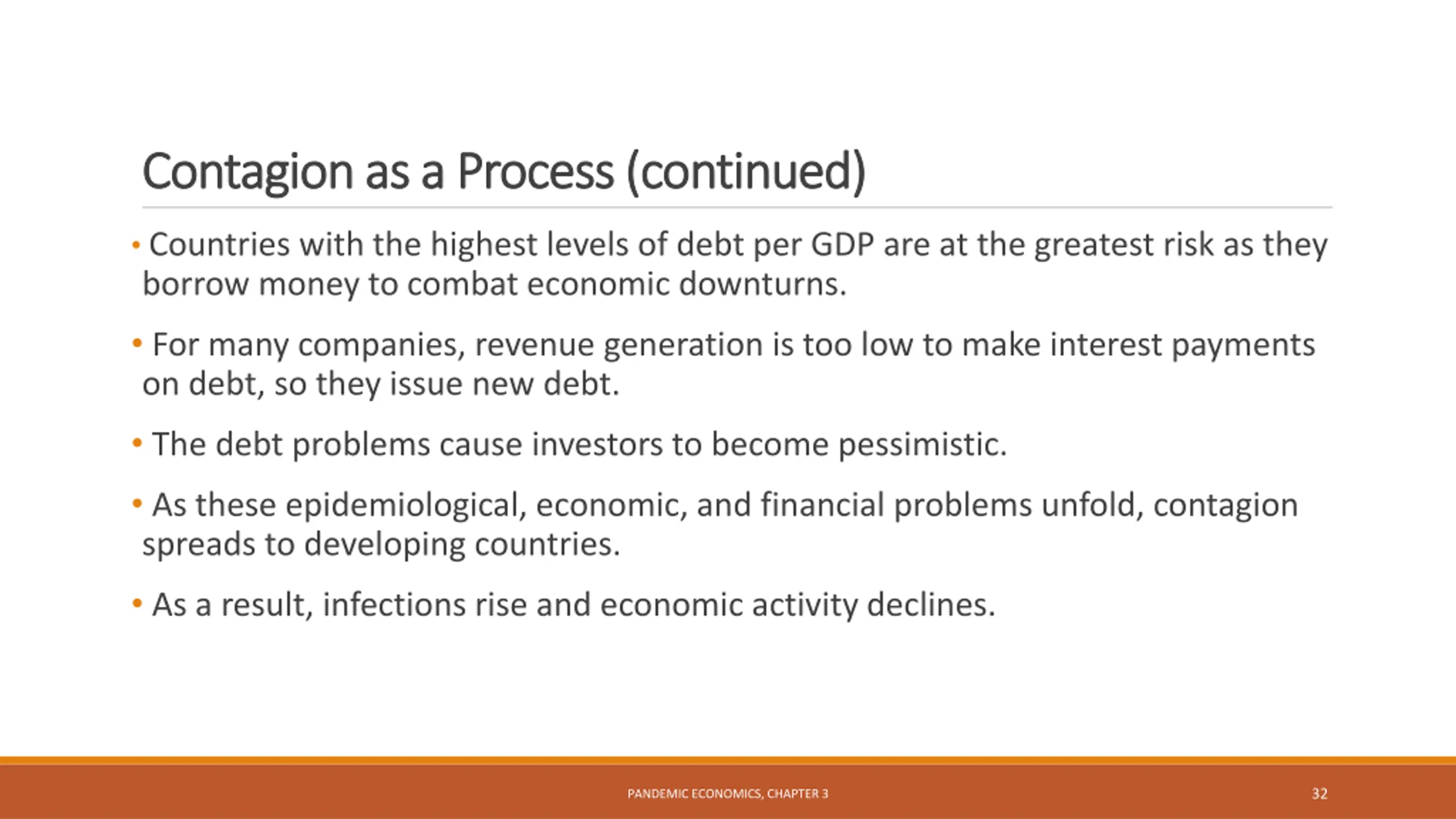 Contagion as a Process (continued)

• Countries with the highest levels of debt per GDP are at the greatest risk as they borrow money to combat economic downturns.

• For many companies, revenue generation is too low to make interest payments on debt, so they issue new debt.

• The debt problems cause investors to become pessimistic.

• As these epidemiological, economic, and financial problems unfold, contagion spreads to developing countries.

• As a result, infections rise and economic activity declines.

PANDEMIC ECONOMICS, CHAPTER 3

32